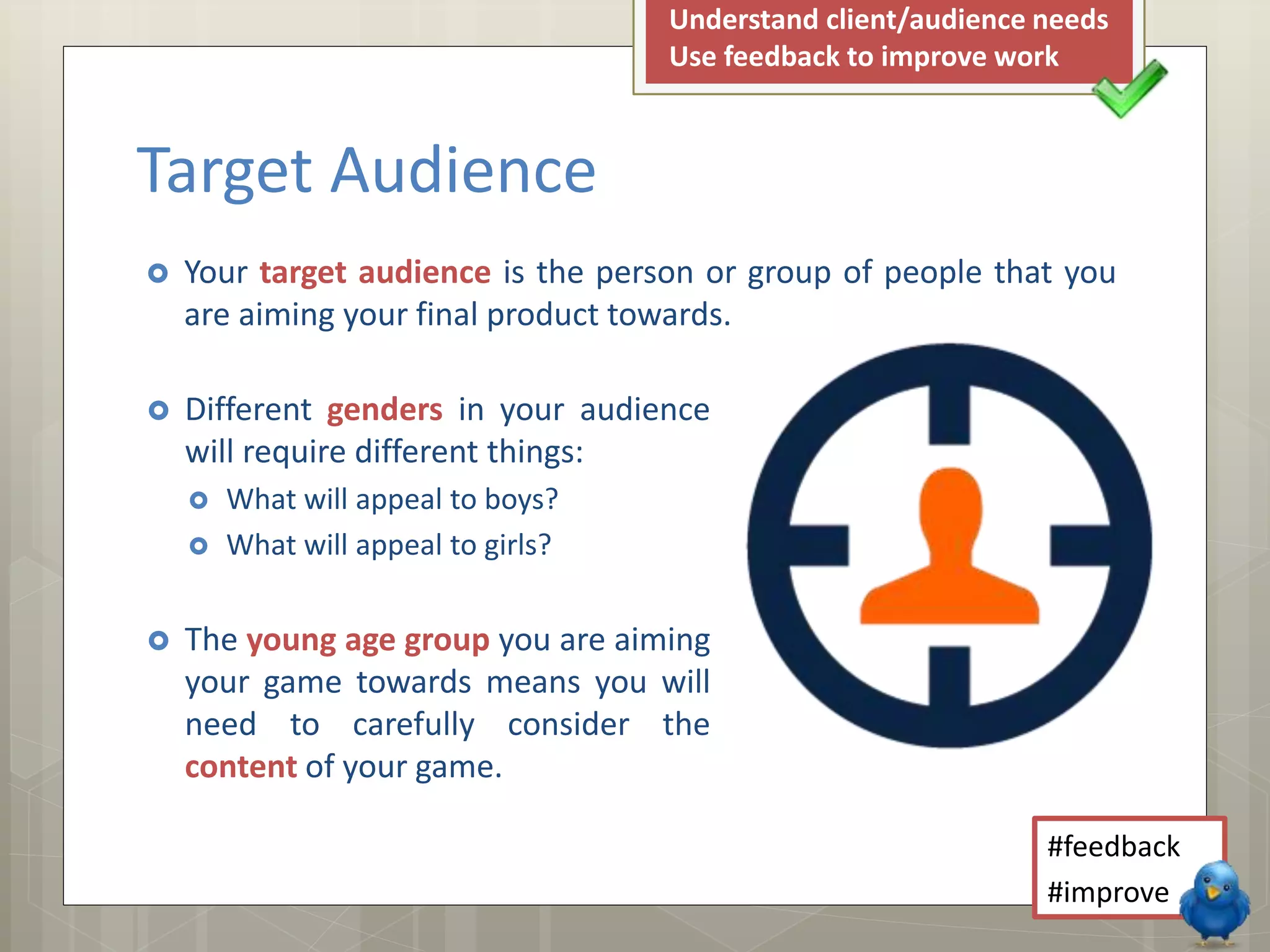 Understand client/audience needs
Use feedback to improve work

Target Audience

Your target audience is the person or group of people that you are aiming your final product towards.

Different genders in your audience will require different things:

What will appeal to boys?

What will appeal to girls?

The young age group you are aiming your game towards means you will need to carefully consider the content of your game.

#feedback
#improve